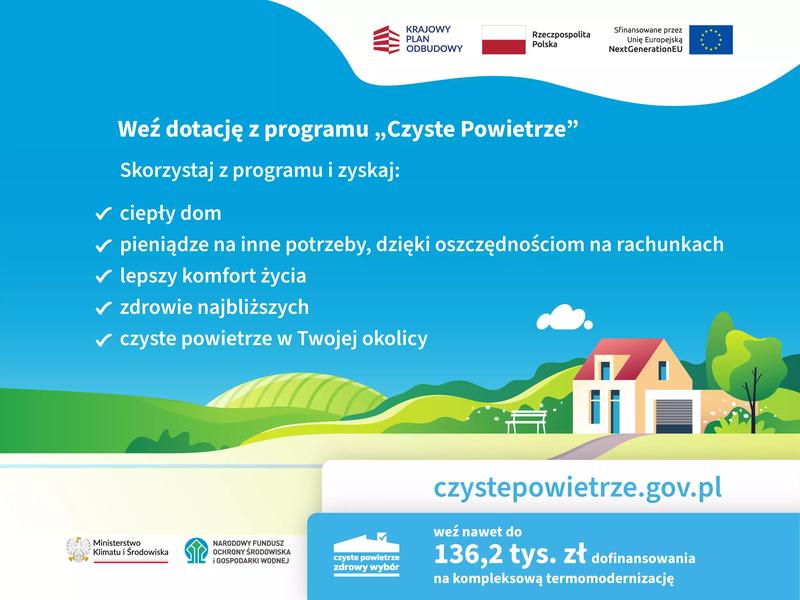 KRAJOWY PLAN ODBUDOWY

Rzeczpospolita Polska

Sfinansowane przez Unię Europejską NextGenerationEU

Weź dotację z programu „Czyste Powietrze”

Skorzystaj z programu i zyskaj:

✔ ciepły dom
✔ pieniądze na inne potrzeby, dzięki oszczędnościom na rachunkach
✔ lepszy komfort życia
✔ zdrowie najbliższych
✔ czyste powietrze w Twojej okolicy

czystepowietrze.gov.pl

Ministerstwo Klimatu i Środowiska

NARODOWY FUNDUSZ OCHRONY ŚRODOWISKA I GOSPODARKI WODNEJ

czyste powietrze zdrowy wybór

weź nawet do
136,2 tys. zł dofinansowania
na kompleksową termomodernizację